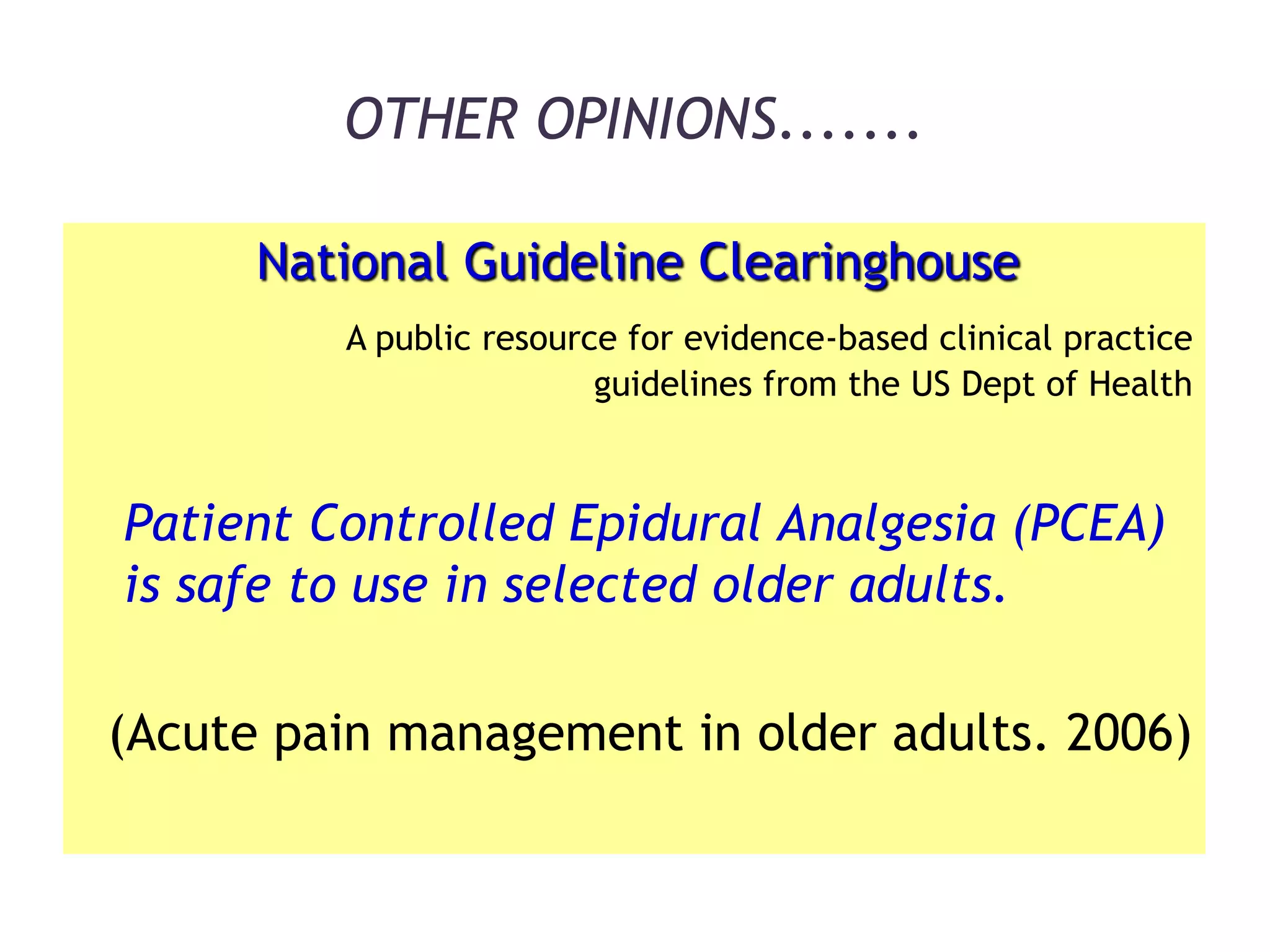 OTHER OPINIONS.......

National Guideline Clearinghouse

A public resource for evidence-based clinical practice guidelines from the US Dept of Health

Patient Controlled Epidural Analgesia (PCEA) is safe to use in selected older adults.

(Acute pain management in older adults. 2006)